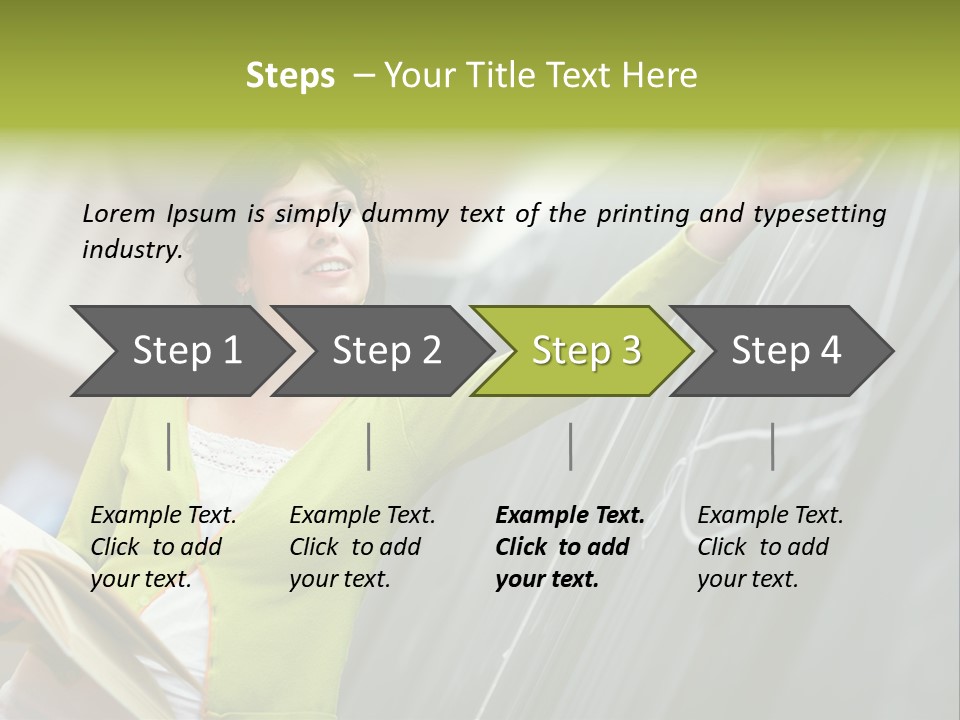 Steps – Your Title Text Here

Lorem Ipsum is simply dummy text of the printing and typesetting industry.

Step 1

Step 2

Step 3

Step 4

Example Text. Click to add your text.

Example Text. Click to add your text.

Example Text. Click to add your text.

Example Text. Click to add your text.